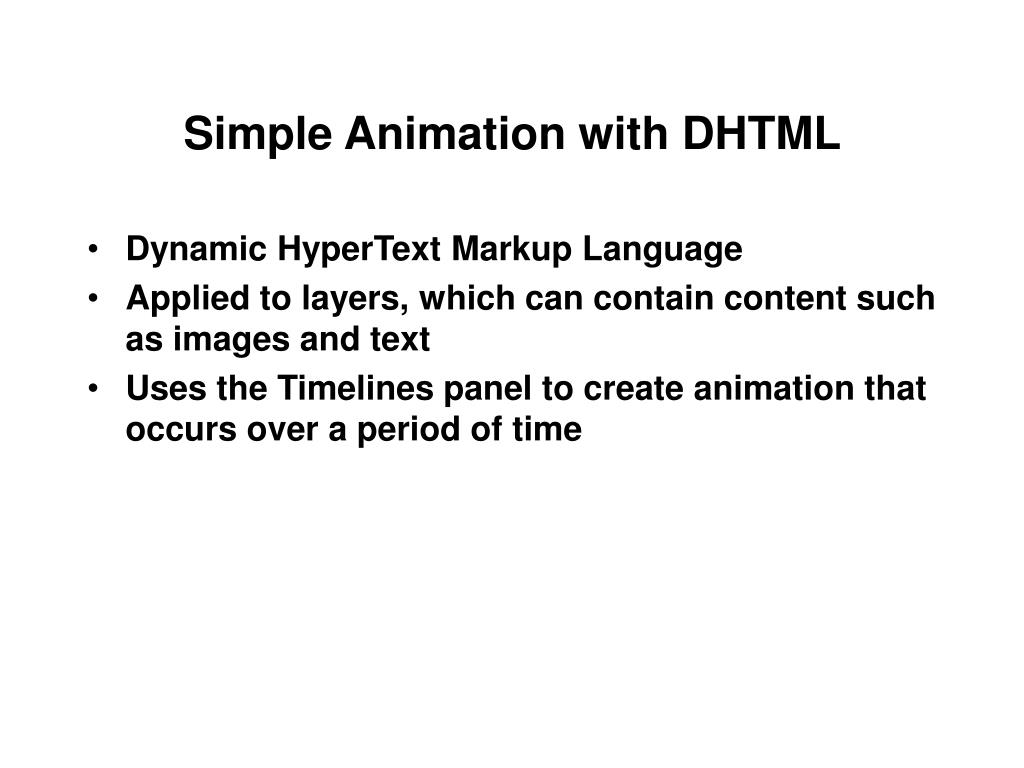 Simple Animation with DHTML

• Dynamic HyperText Markup Language
• Applied to layers, which can contain content such as images and text
• Uses the Timelines panel to create animation that occurs over a period of time